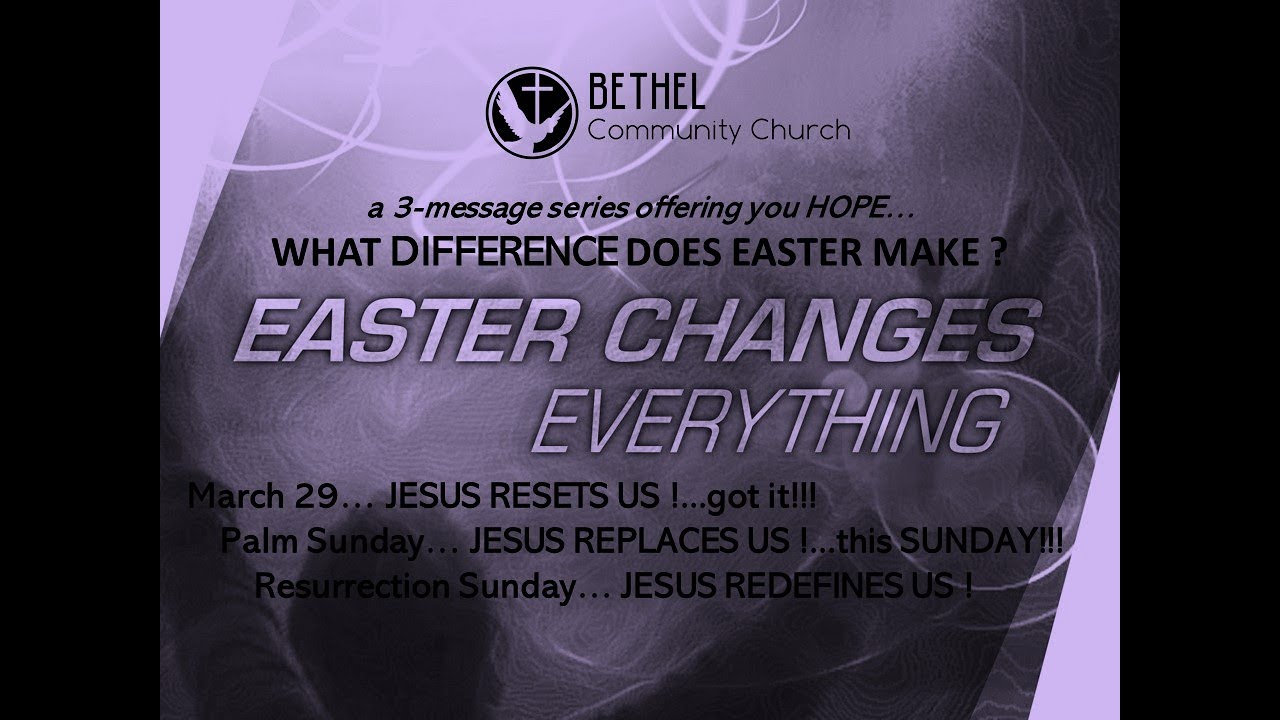 BETHEL
Community Church

a 3-message series offering you HOPE…
WHAT DIFFERENCE DOES EASTER MAKE ?

EASTER CHANGES
EVERYTHING

March 29… JESUS RESETS US !...got it!!!
Palm Sunday… JESUS REPLACES US !...this SUNDAY!!!
Resurrection Sunday… JESUS REDEFINES US !